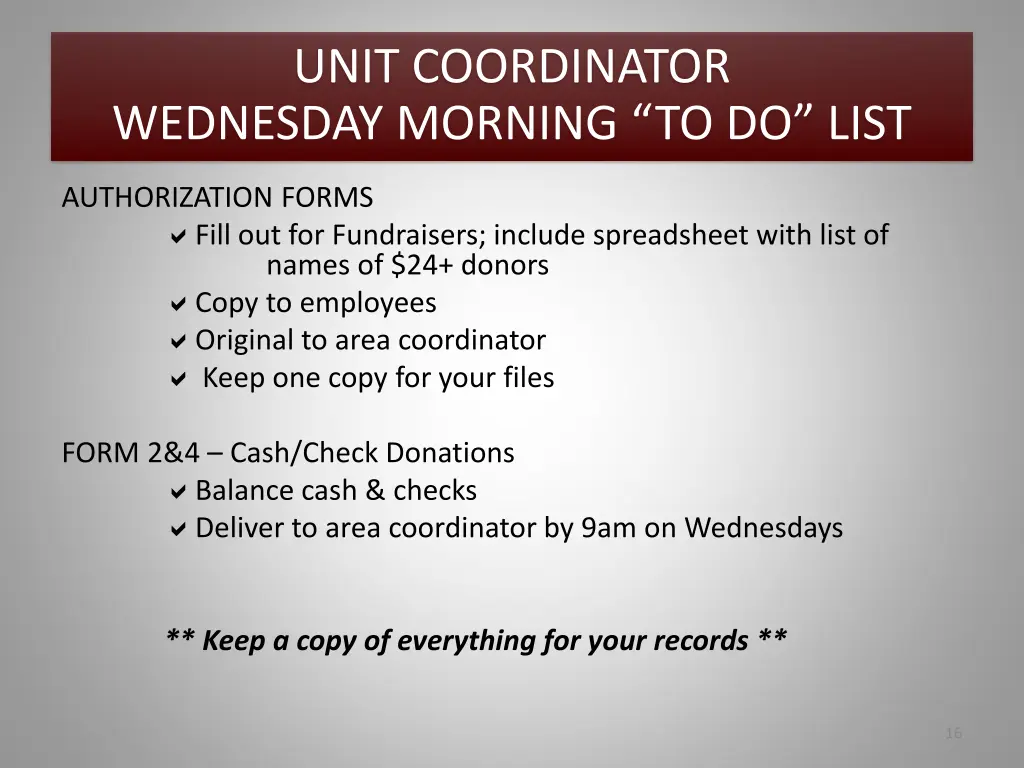 UNIT COORDINATOR
WEDNESDAY MORNING “TO DO” LIST

AUTHORIZATION FORMS
✔ Fill out for Fundraisers; include spreadsheet with list of names of \$24+ donors
✔ Copy to employees
✔ Original to area coordinator
✔ Keep one copy for your files

FORM 2&4 – Cash/Check Donations
✔ Balance cash & checks
✔ Deliver to area coordinator by 9am on Wednesdays

** Keep a copy of everything for your records **

16